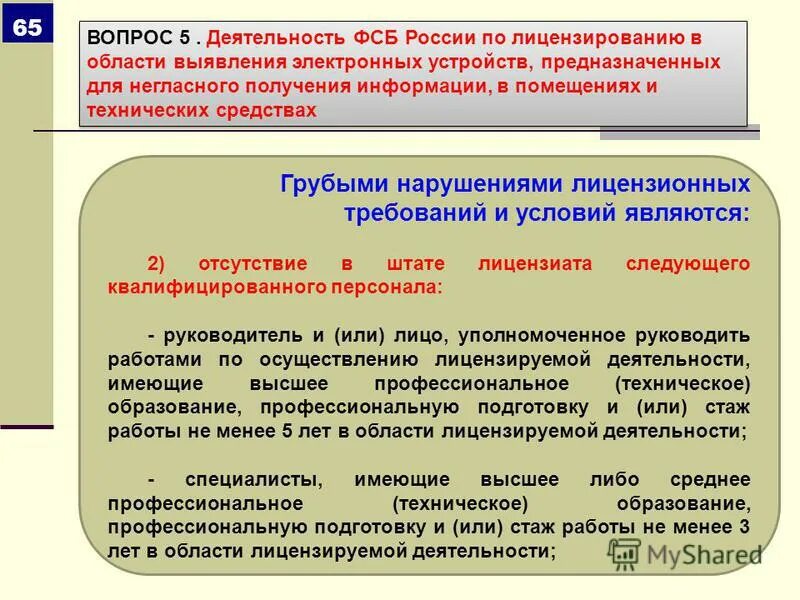 65

ВОПРОС 5 . Деятельность ФСБ России по лицензированию в области выявления электронных устройств, предназначенных для негласного получения информации, в помещениях и технических средствах

Грубыми нарушениями лицензионных требований и условий являются:

2) отсутствие в штате лицензиата следующего квалифицированного персонала:

- руководитель и (или) лицо, уполномоченное руководить работами по осуществлению лицензируемой деятельности, имеющие высшее профессиональное (техническое) образование, профессиональную подготовку и (или) стаж работы не менее 5 лет в области лицензируемой деятельности;

- специалисты, имеющие высшее либо среднее профессиональное (техническое) образование, профессиональную подготовку и (или) стаж работы не менее 3 лет в области лицензируемой деятельности;

MyShared